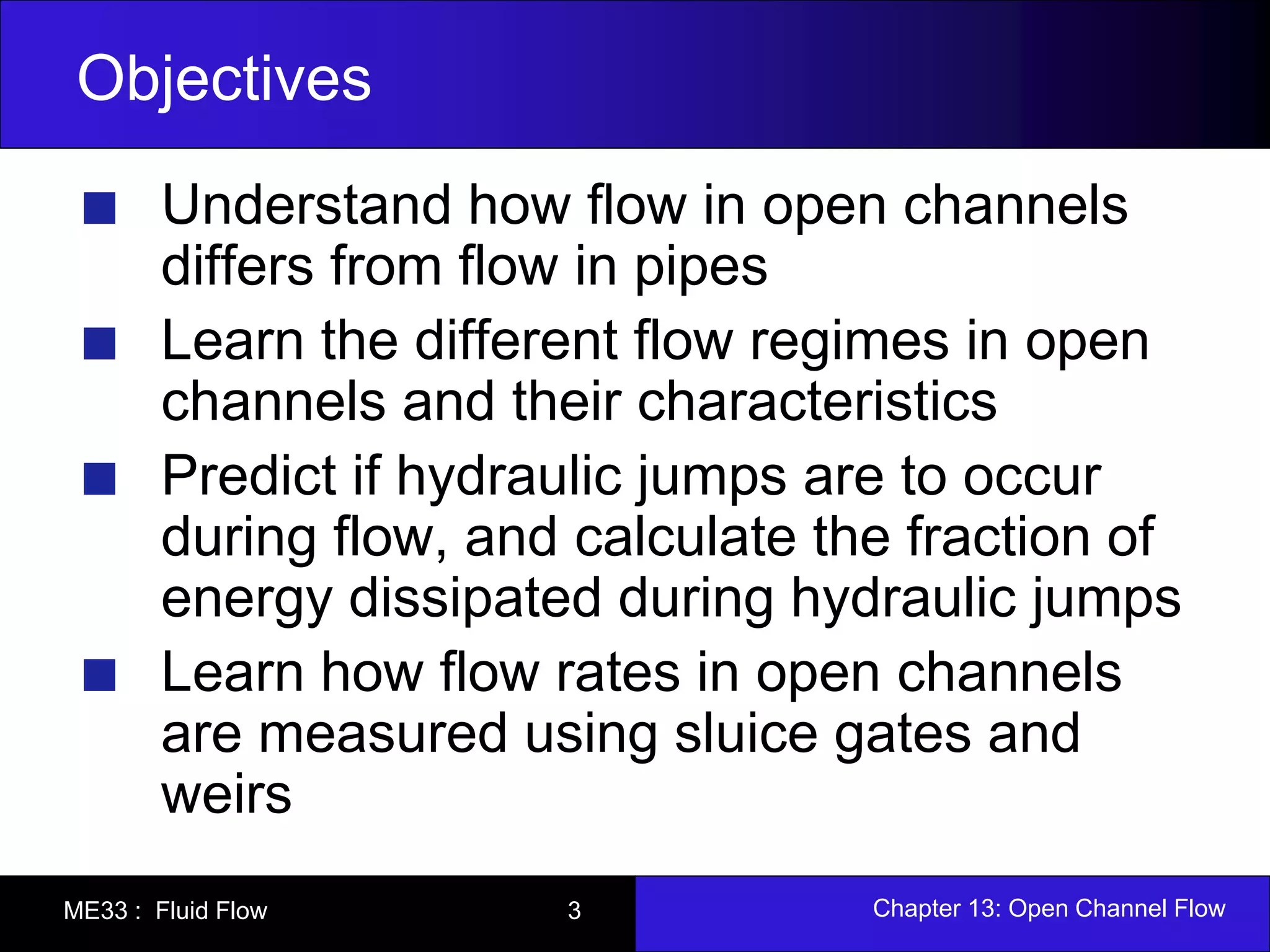 Objectives

■ Understand how flow in open channels differs from flow in pipes

■ Learn the different flow regimes in open channels and their characteristics

■ Predict if hydraulic jumps are to occur during flow, and calculate the fraction of energy dissipated during hydraulic jumps

■ Learn how flow rates in open channels are measured using sluice gates and weirs

ME33 : Fluid Flow 3 Chapter 13: Open Channel Flow